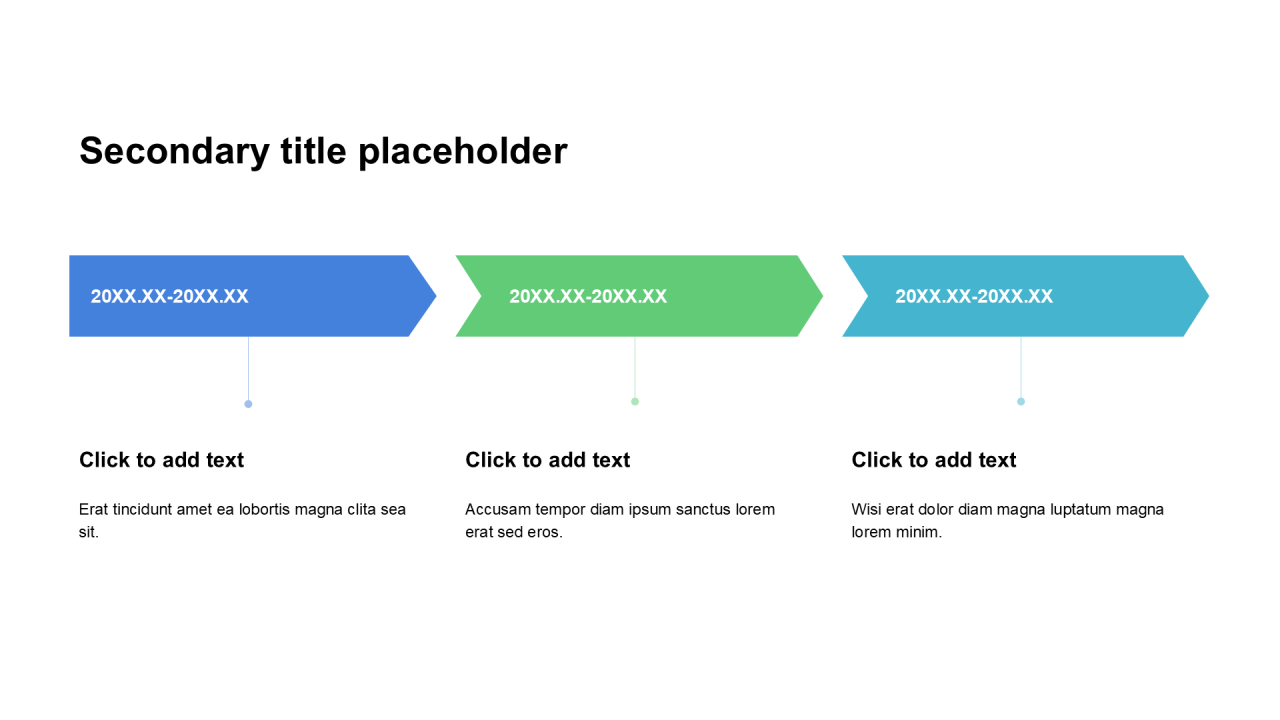 Secondary title placeholder

20XX.XX-20XX.XX

Click to add text

Erat tincidunt amet ea lobortis magna clita sea sit.

20XX.XX-20XX.XX

Click to add text

Accusam tempor diam ipsum sanctus lorem erat sed eros.

20XX.XX-20XX.XX

Click to add text

Wisi erat dolor diam magna luptatum magna lorem minim.